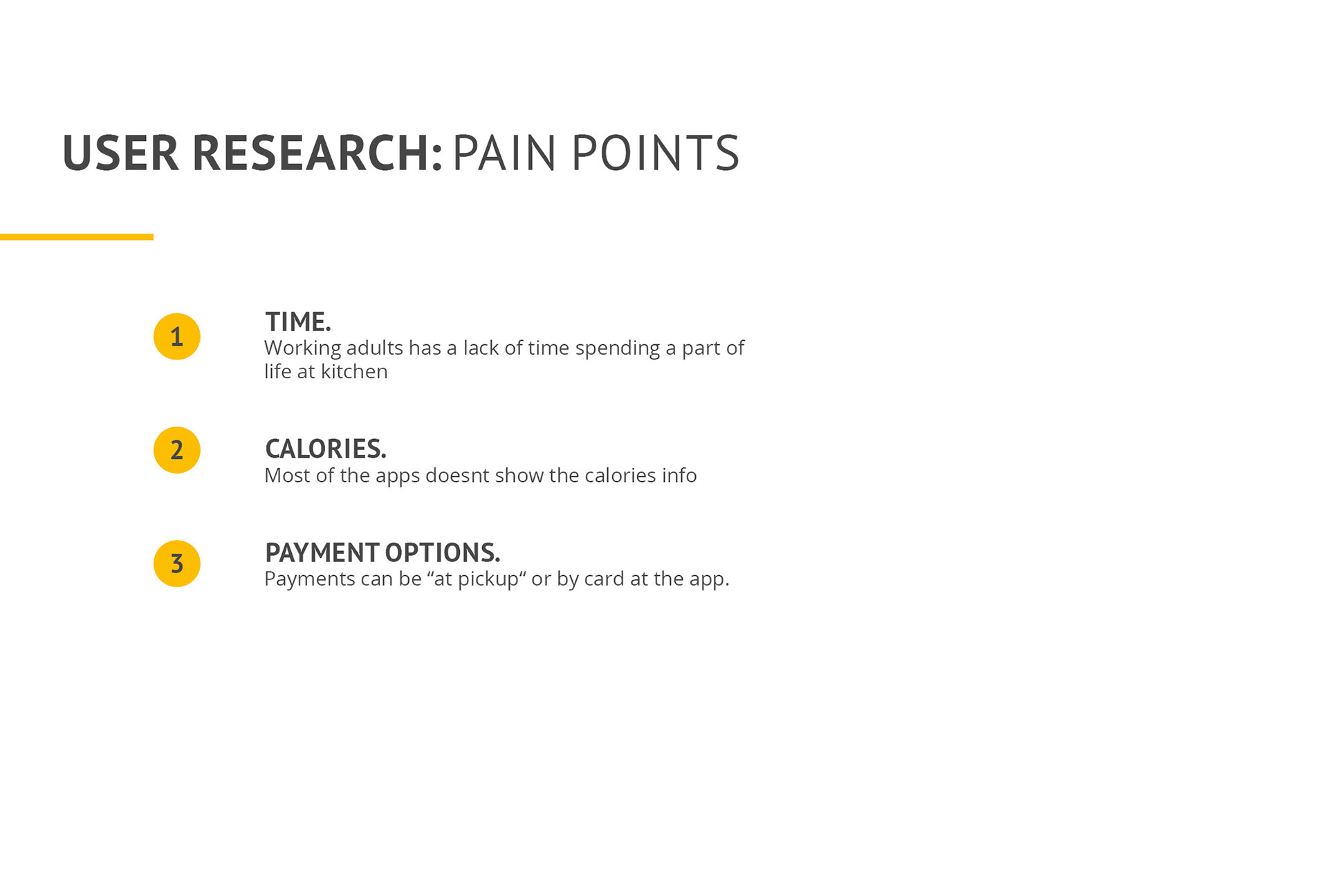 USER RESEARCH: PAIN POINTS

1

TIME.
Working adults has a lack of time spending a part of life at kitchen

2

CALORIES.
Most of the apps doesnt show the calories info

3

PAYMENT OPTIONS.
Payments can be “at pickup“ or by card at the app.